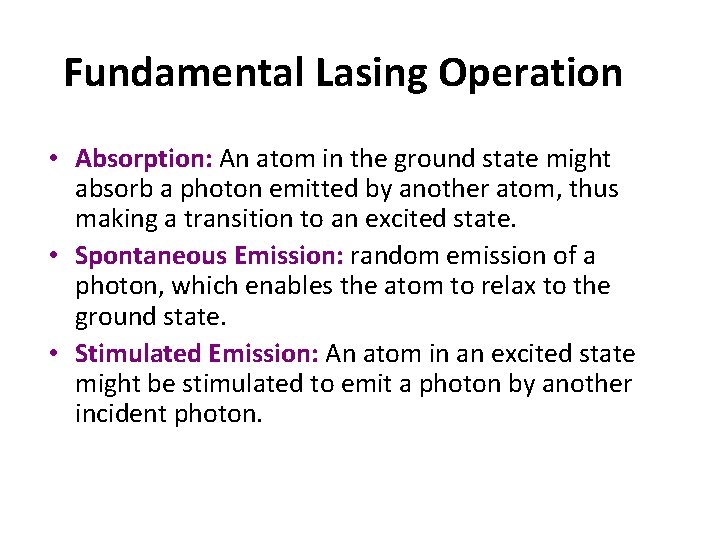 Fundamental Lasing Operation

• Absorption: An atom in the ground state might absorb a photon emitted by another atom, thus making a transition to an excited state.

• Spontaneous Emission: random emission of a photon, which enables the atom to relax to the ground state.

• Stimulated Emission: An atom in an excited state might be stimulated to emit a photon by another incident photon.